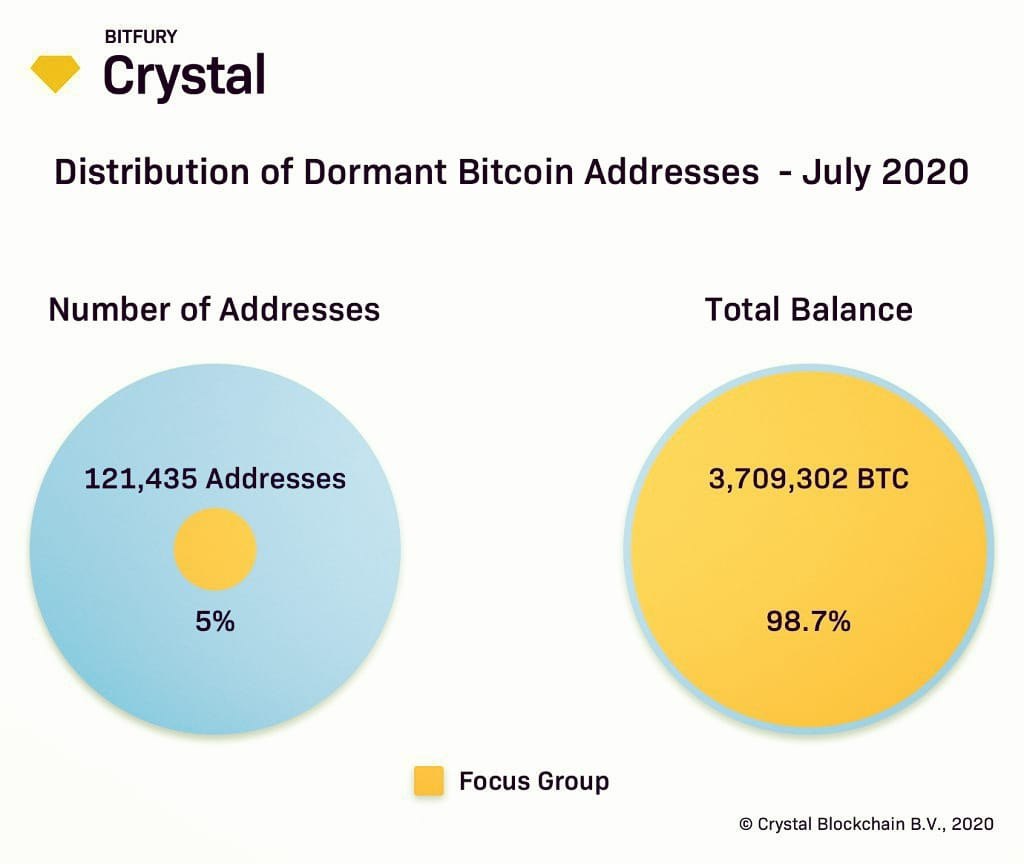 BITFURY
Crystal

Distribution of Dormant Bitcoin Addresses - July 2020

Number of Addresses

121,435 Addresses

5%

Total Balance

3,709,302 BTC

98.7%

Focus Group

© Crystal Blockchain B.V., 2020